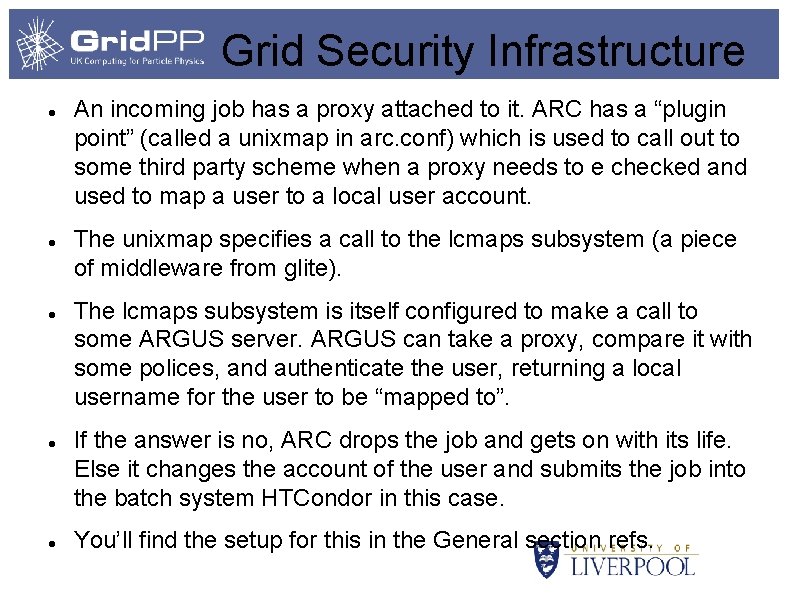 GridPP
UK Computing for Particle Physics

Grid Security Infrastructure

- An incoming job has a proxy attached to it. ARC has a “plugin point” (called a unixmap in arc.conf) which is used to call out to some third party scheme when a proxy needs to e checked and used to map a user to a local user account.
- The unixmap specifies a call to the lcmaps subsystem (a piece of middleware from glite).
- The lcmaps subsystem is itself configured to make a call to some ARGUS server. ARGUS can take a proxy, compare it with some polices, and authenticate the user, returning a local username for the user to be “mapped to”.
- If the answer is no, ARC drops the job and gets on with its life. Else it changes the account of the user and submits the job into the batch system HTCondor in this case.
- You’ll find the setup for this in the General section refs.

UNIVERSITY OF
LIVERPOOL